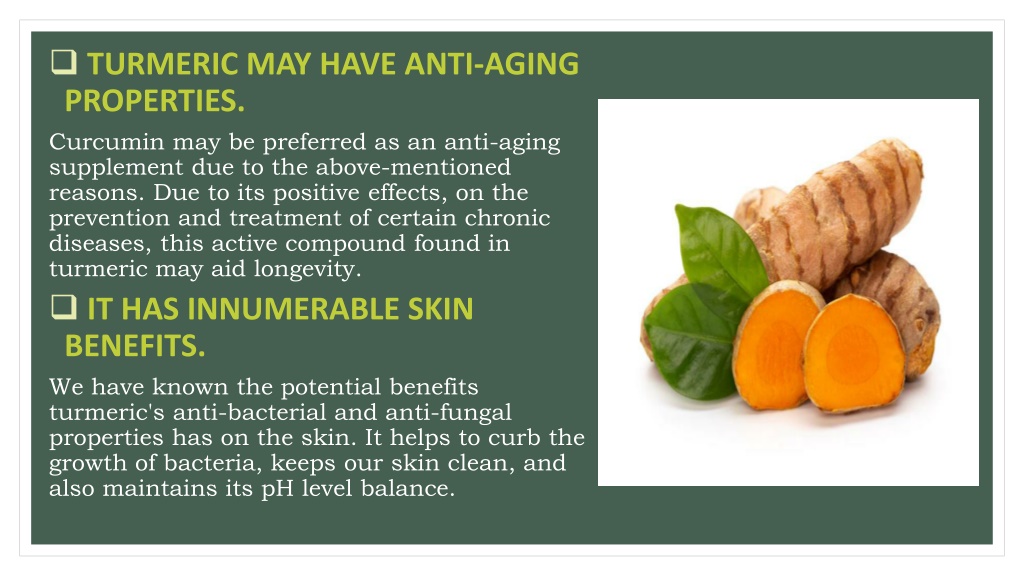 ❑ TURMERIC MAY HAVE ANTI-AGING PROPERTIES.

Curcumin may be preferred as an anti-aging supplement due to the above-mentioned reasons. Due to its positive effects, on the prevention and treatment of certain chronic diseases, this active compound found in turmeric may aid longevity.

❑ IT HAS INNUMERABLE SKIN BENEFITS.

We have known the potential benefits turmeric's anti-bacterial and anti-fungal properties has on the skin. It helps to curb the growth of bacteria, keeps our skin clean, and also maintains its pH level balance.